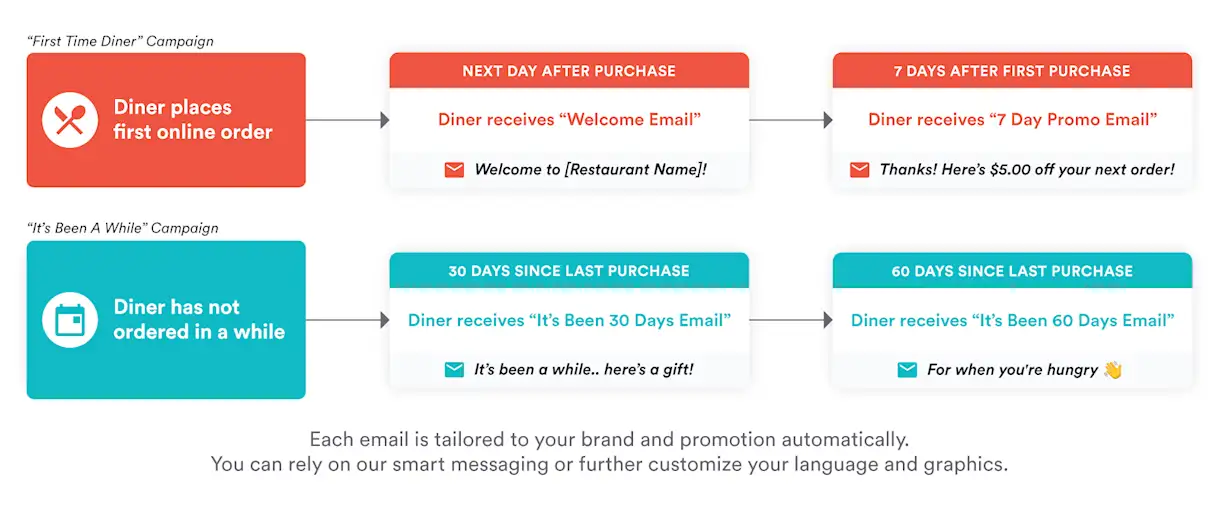 "First Time Diner" Campaign

Diner places first online order

NEXT DAY AFTER PURCHASE

Diner receives "Welcome Email"

Welcome to [Restaurant Name]!

7 DAYS AFTER FIRST PURCHASE

Diner receives "7 Day Promo Email"

Thanks! Here's $5.00 off your next order!

"It's Been A While" Campaign

Diner has not ordered in a while

30 DAYS SINCE LAST PURCHASE

Diner receives "It's Been 30 Days Email"

It's been a while.. here's a gift!

60 DAYS SINCE LAST PURCHASE

Diner receives "It's Been 60 Days Email"

For when you're hungry 👋

Each email is tailored to your brand and promotion automatically.
You can rely on our smart messaging or further customize your language and graphics.